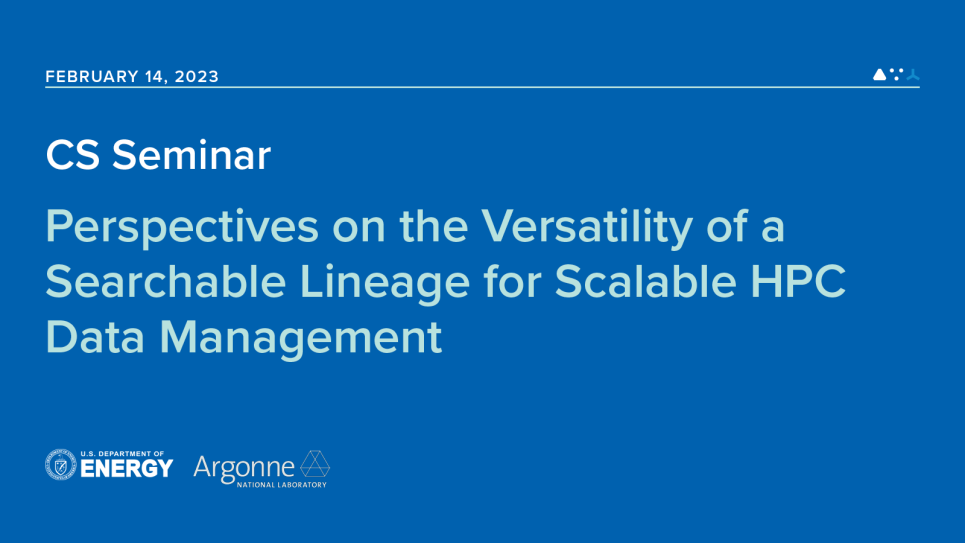 FEBRUARY 14, 2023

CS Seminar

Perspectives on the Versatility of a Searchable Lineage for Scalable HPC Data Management

U.S. DEPARTMENT OF ENERGY

Argonne NATIONAL LABORATORY